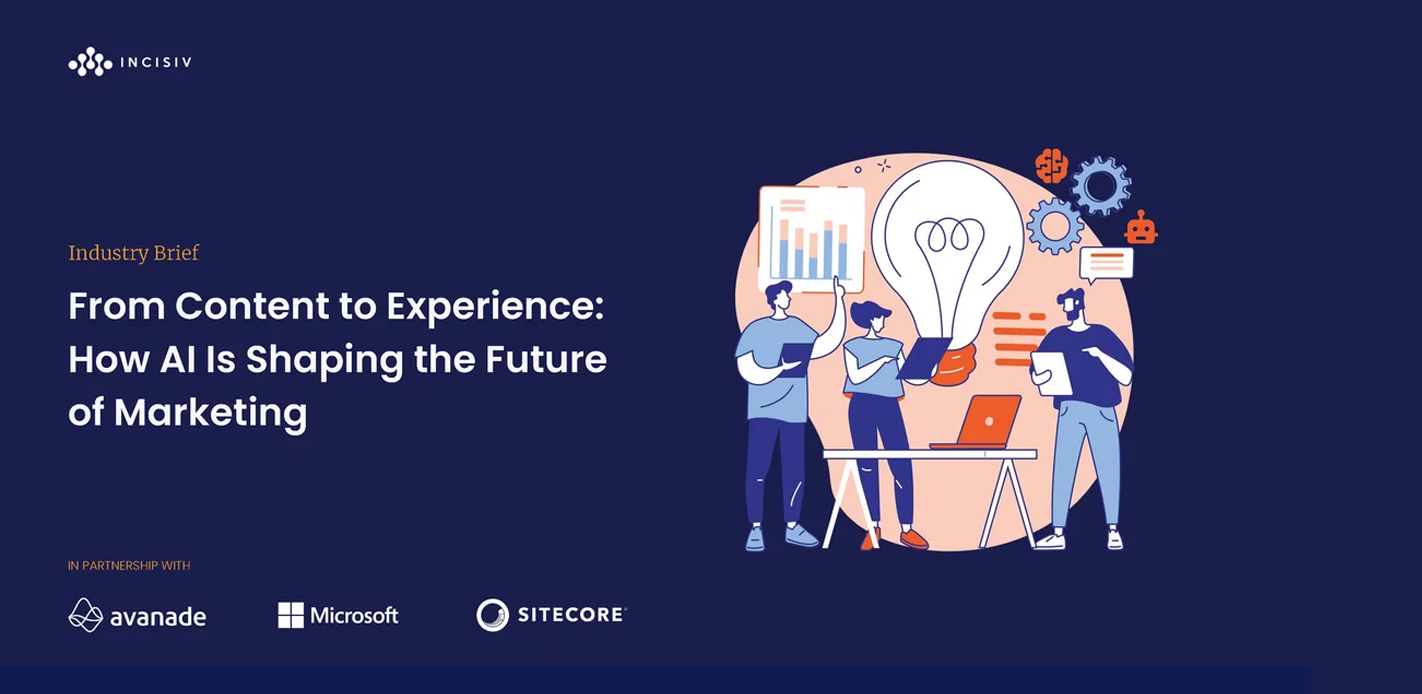 INCISIV

Industry Brief

From Content to Experience: How AI Is Shaping the Future of Marketing

IN PARTNERSHIP WITH

avanade

Microsoft

SITECORE